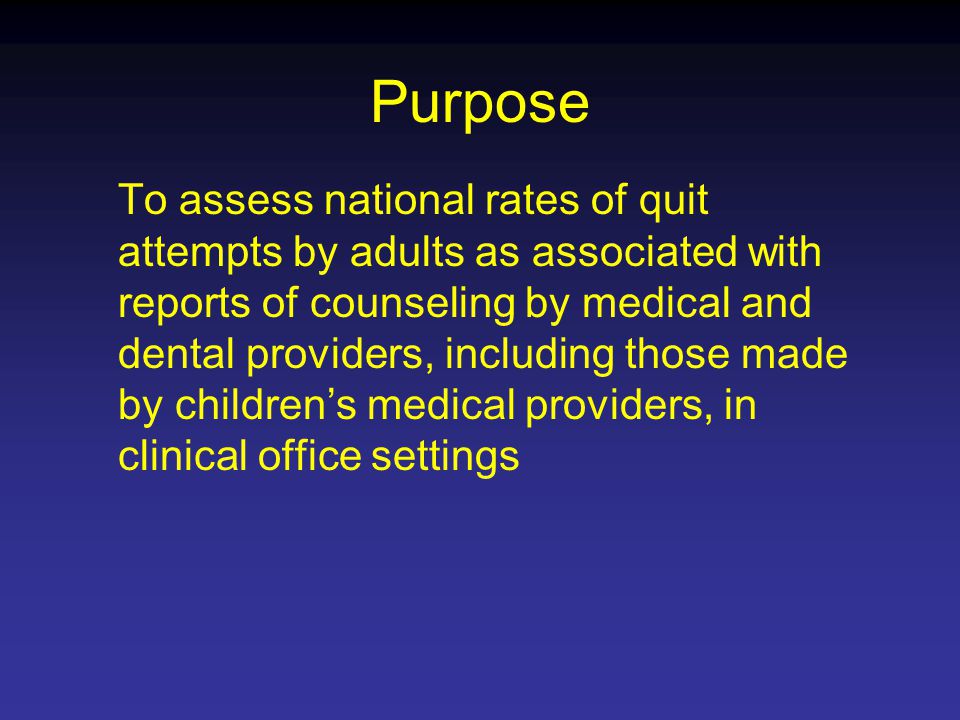 Purpose

To assess national rates of quit attempts by adults as associated with reports of counseling by medical and dental providers, including those made by children’s medical providers, in clinical office settings